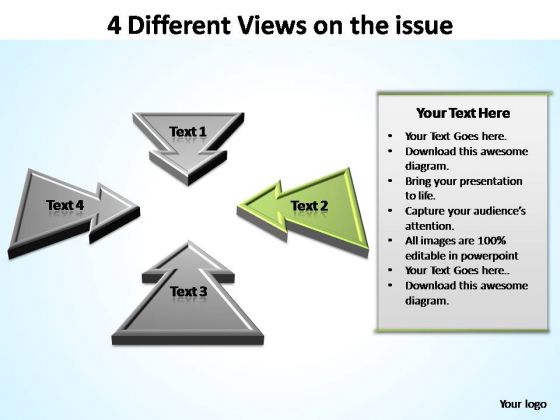 4 Different Views on the issue

Text 1

Text 4

Text 2

Text 3

Your Text Here

- Your Text Goes here.
- Download this awesome diagram.
- Bring your presentation to life.
- Capture your audience's attention.
- All images are 100% editable in powerpoint
- Your Text Goes here..
- Download this awesome diagram.

Your logo